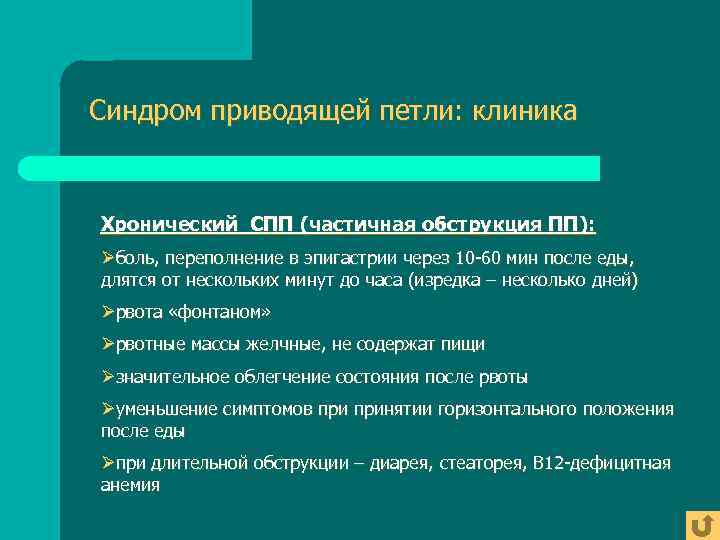 Синдром приводящей петли: клиника

Хронический СПП (частичная обструкция ПП):

➢боль, переполнение в эпигастрии через 10-60 мин после еды, длятся от нескольких минут до часа (изредка – несколько дней)

➢рвота «фонтаном»

➢рвотные массы желчные, не содержат пищи

➢значительное облегчение состояния после рвоты

➢уменьшение симптомов при принятии горизонтального положения после еды

➢при длительной обструкции – диарея, стеаторея, В12-дефицитная анемия